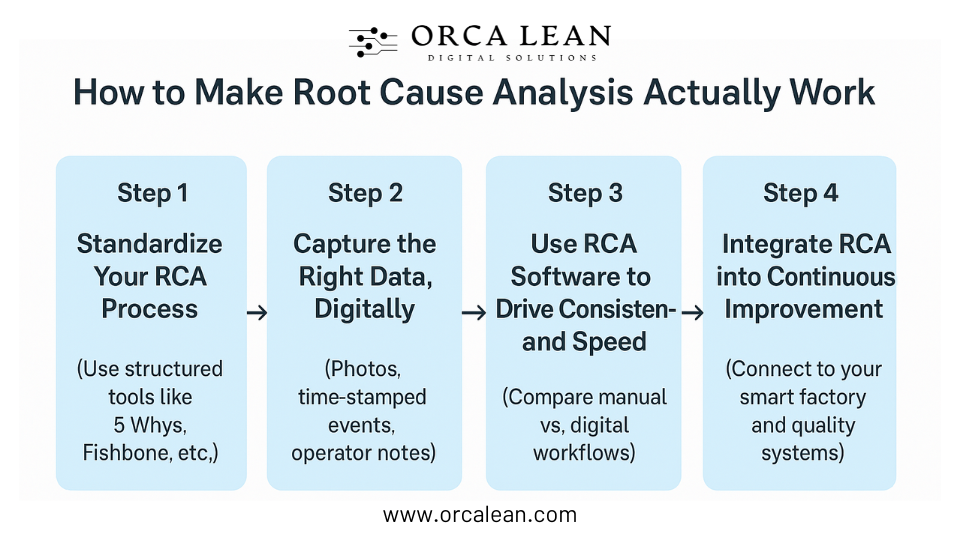 ORCA LEAN
DIGITAL SOLUTIONS

How to Make Root Cause Analysis Actually Work

Step 1

Standardize Your RCA Process

(Use structured tools like 5 Whys, Fishbone, etc,)

→

Step 2

Capture the Right Data, Digitally

(Photos, time-stamped events, operator notes)

→

Step 3

Use RCA Software to Drive Consisten- and Speed

(Compare manual vs, digital workflows)

→

Step 4

Integrate RCA into Continuous Improvement

(Connect to your smart factory and quality systems)

www.orcalean.com